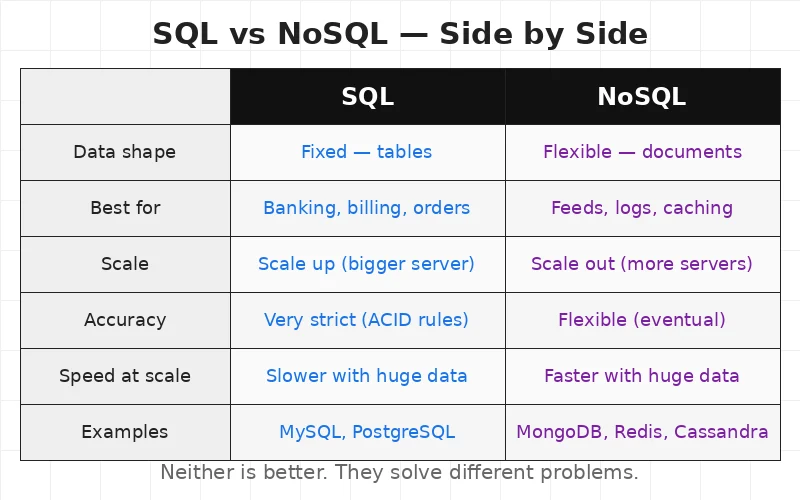 SQL vs NoSQL — Side by Side

| | SQL | NoSQL |
|---|---|---|
| Data shape | Fixed — tables | Flexible — documents |
| Best for | Banking, billing, orders | Feeds, logs, caching |
| Scale | Scale up (bigger server) | Scale out (more servers) |
| Accuracy | Very strict (ACID rules) | Flexible (eventual) |
| Speed at scale | Slower with huge data | Faster with huge data |
| Examples | MySQL, PostgreSQL | MongoDB, Redis, Cassandra |

Neither is better. They solve different problems.